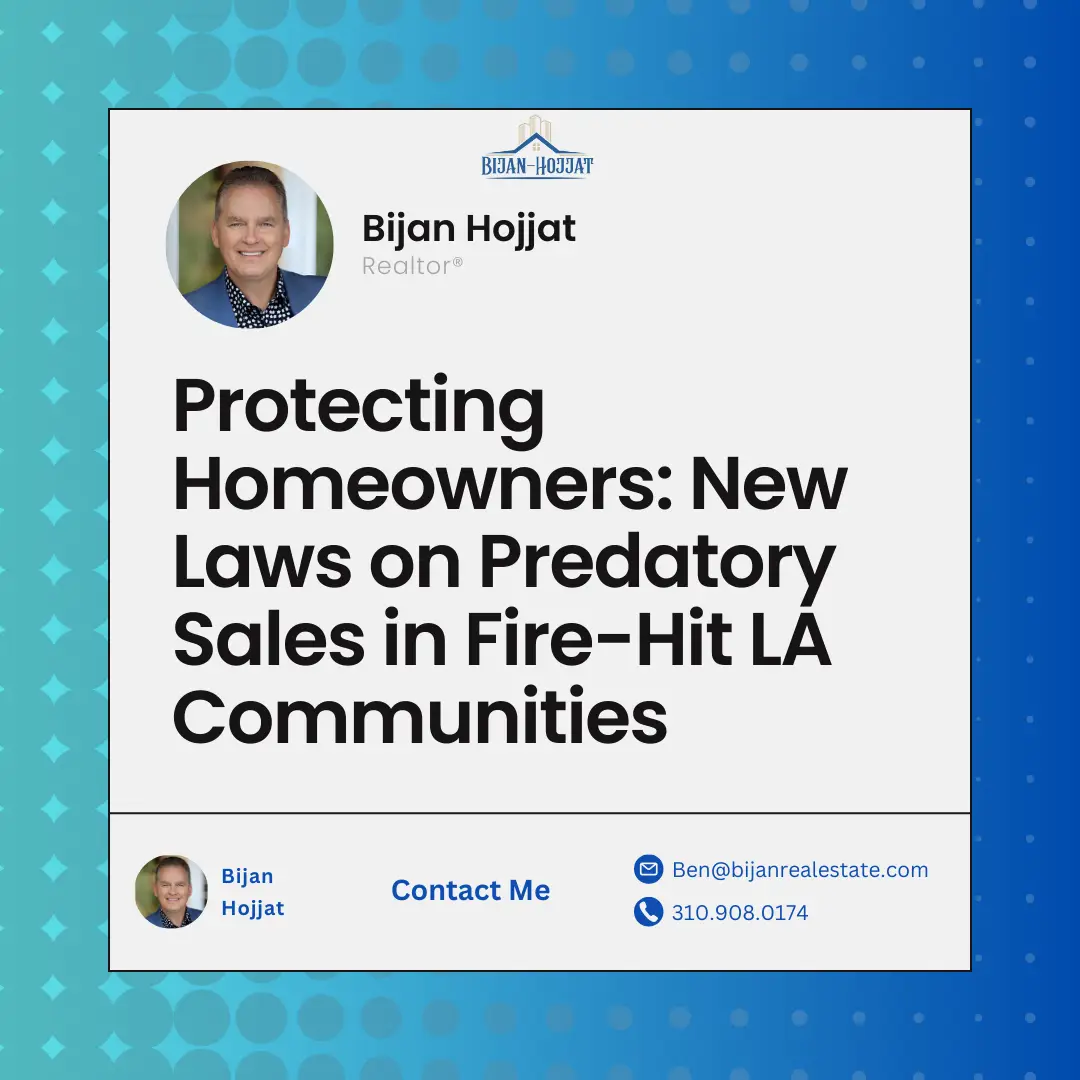 BIJAN-HOJJAT

Bijan Hojjat
Realtor®

Protecting Homeowners: New Laws on Predatory Sales in Fire-Hit LA Communities

Bijan Hojjat

Contact Me

Ben@bijanrealestate.com
310.908.0174